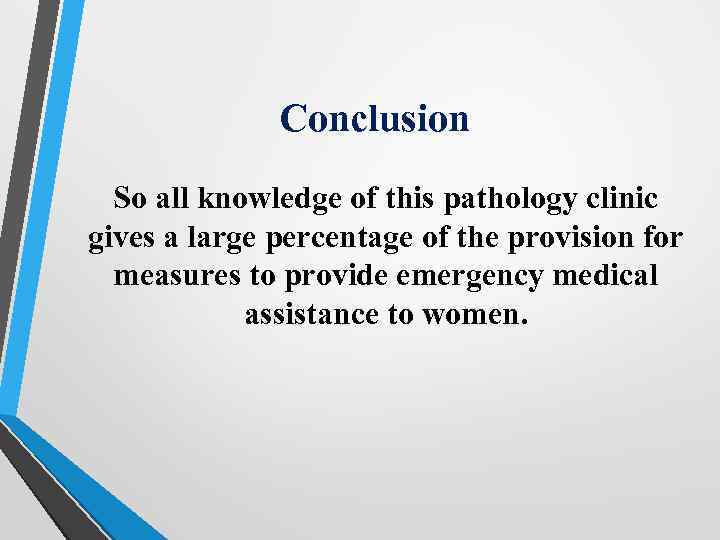 Conclusion

So all knowledge of this pathology clinic gives a large percentage of the provision for measures to provide emergency medical assistance to women.